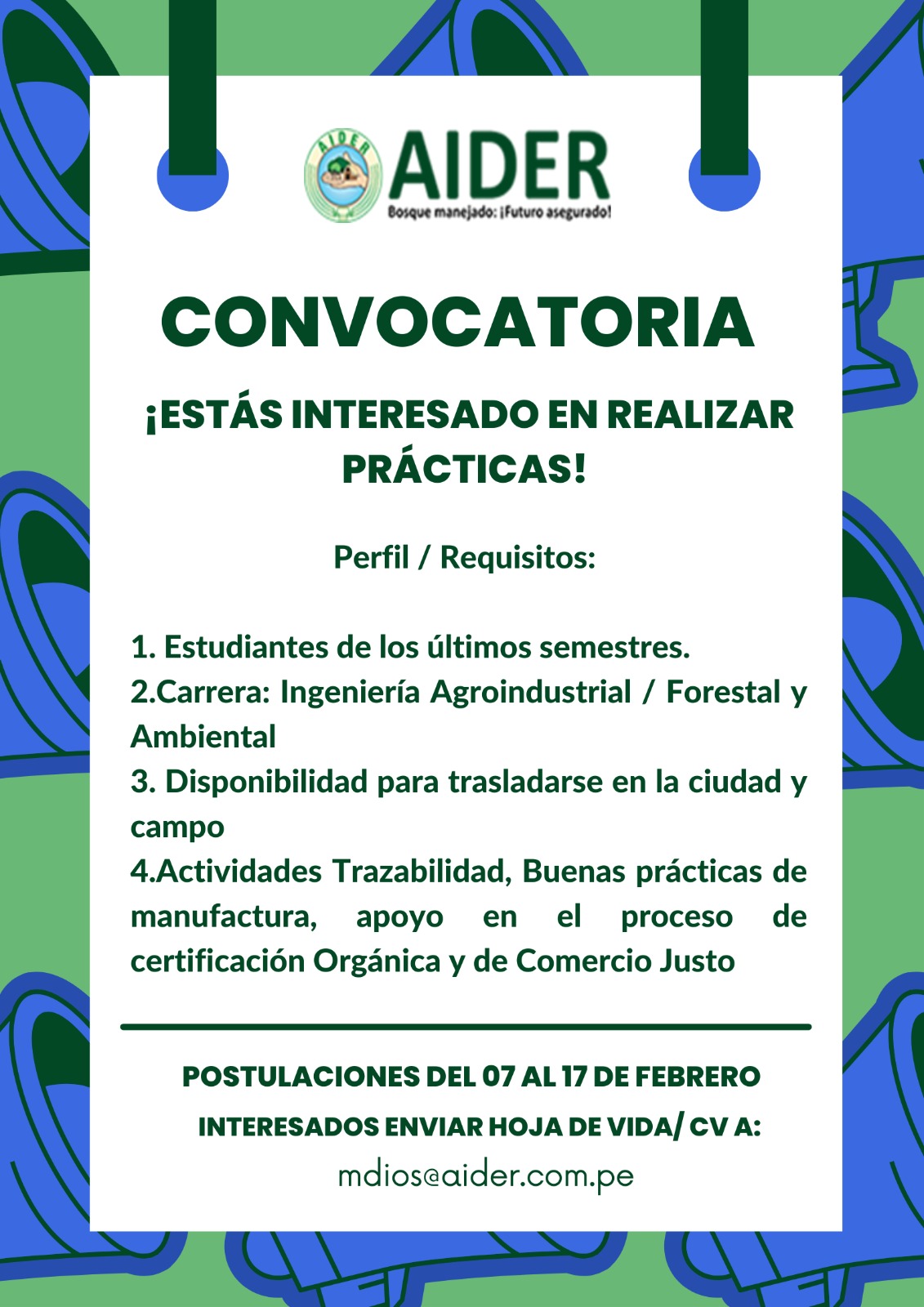 AIDER
AIDER
Bosque manejado: ¡Futuro asegurado!

CONVOCATORIA

¡ESTÁS INTERESADO EN REALIZAR PRÁCTICAS!

Perfil / Requisitos:

1. Estudiantes de los últimos semestres.
2.Carrera: Ingeniería Agroindustrial / Forestal y Ambiental
3. Disponibilidad para trasladarse en la ciudad y campo
4.Actividades Trazabilidad, Buenas prácticas de manufactura, apoyo en el proceso de certificación Orgánica y de Comercio Justo

POSTULACIONES DEL 07 AL 17 DE FEBRERO
INTERESADOS ENVIAR HOJA DE VIDA/ CV A:
mdios@aider.com.pe